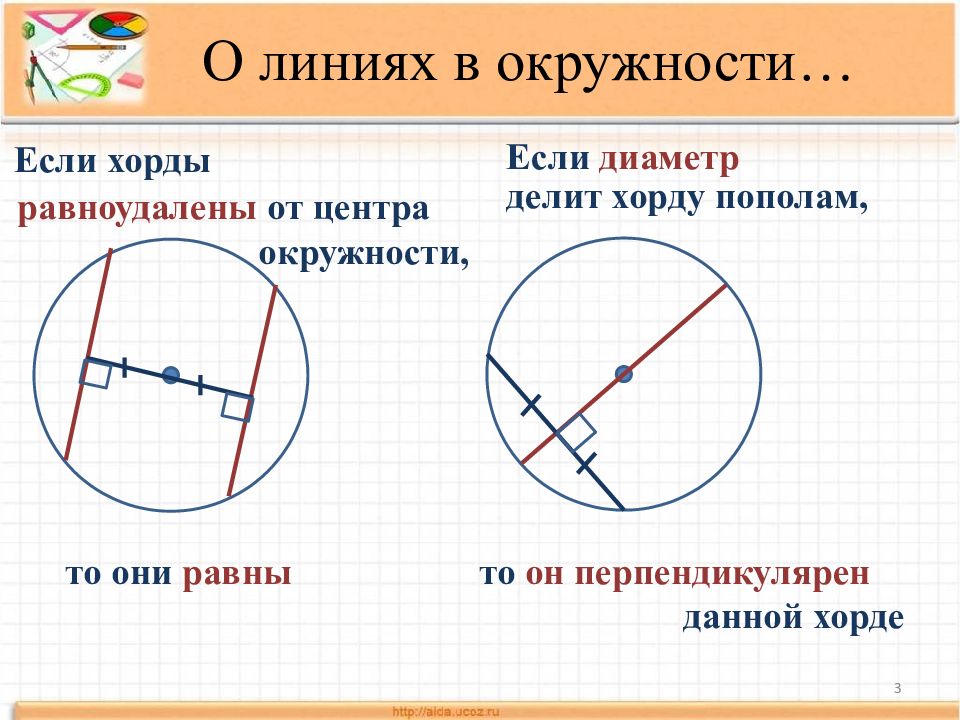 О линиях в окружности…

Если хорды равноудалены от центра окружности,

то они равны

Если диаметр делит хорду пополам,

то он перпендикулярен данной хорде

3

http://aida.ucoz.ru